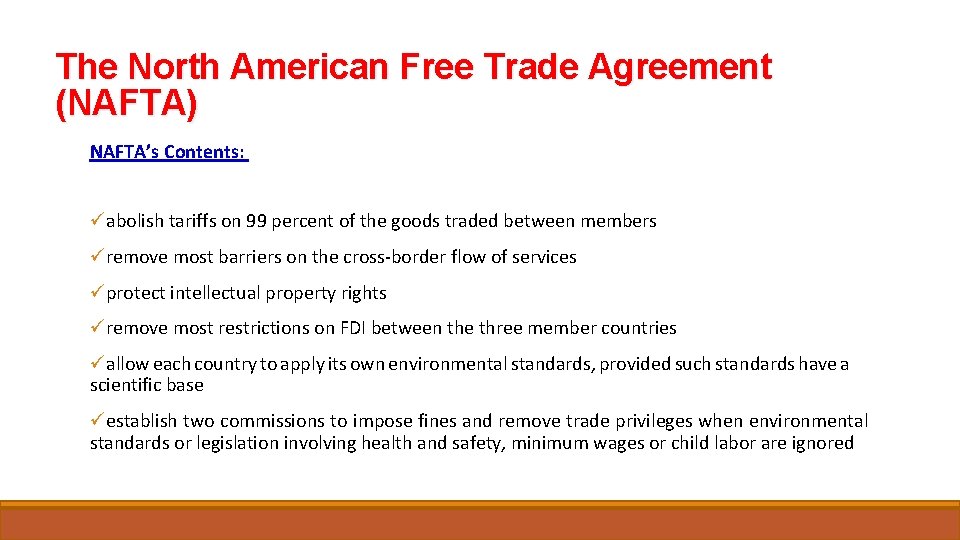 The North American Free Trade Agreement (NAFTA)

NAFTA's Contents:

✓abolish tariffs on 99 percent of the goods traded between members

✓remove most barriers on the cross-border flow of services

✓protect intellectual property rights

✓remove most restrictions on FDI between the three member countries

✓allow each country to apply its own environmental standards, provided such standards have a scientific base

✓establish two commissions to impose fines and remove trade privileges when environmental standards or legislation involving health and safety, minimum wages or child labor are ignored